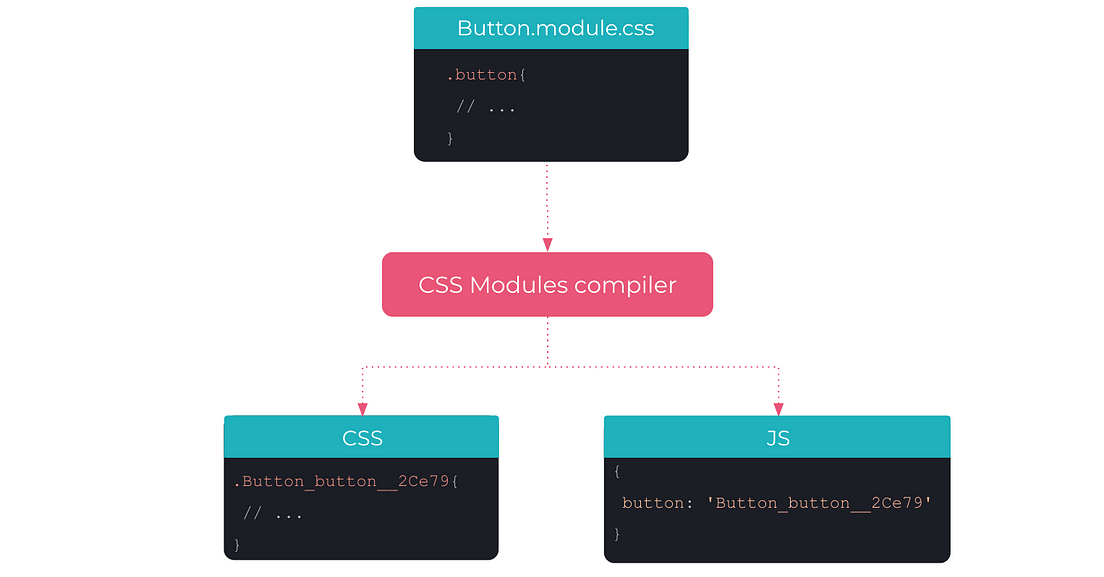 Button.module.css

.button{
// ...
}

CSS Modules compiler

CSS

.Button_button__2Ce79{
// ...
}

JS

{
button: 'Button_button__2Ce79'
}